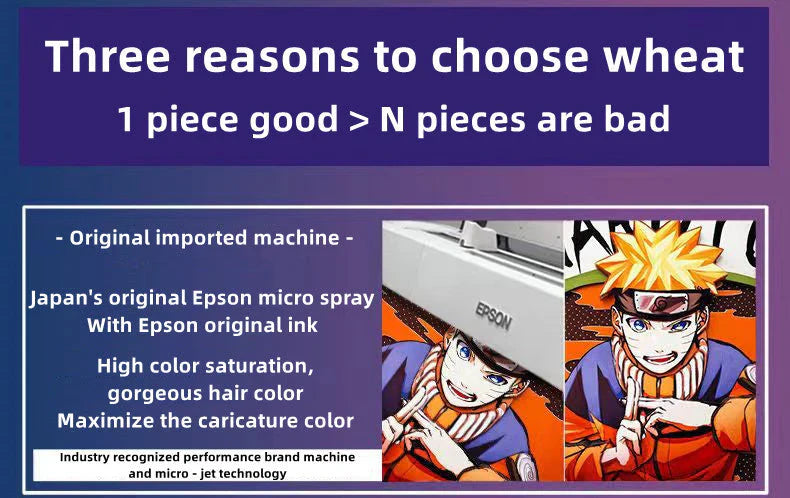 Three reasons to choose wheat
1 piece good > N pieces are bad

- Original imported machine -

Japan's original Epson micro spray
With Epson original ink

High color saturation, gorgeous hair color
Maximize the caricature color

Industry recognized performance brand machine and micro - jet technology

EPSON